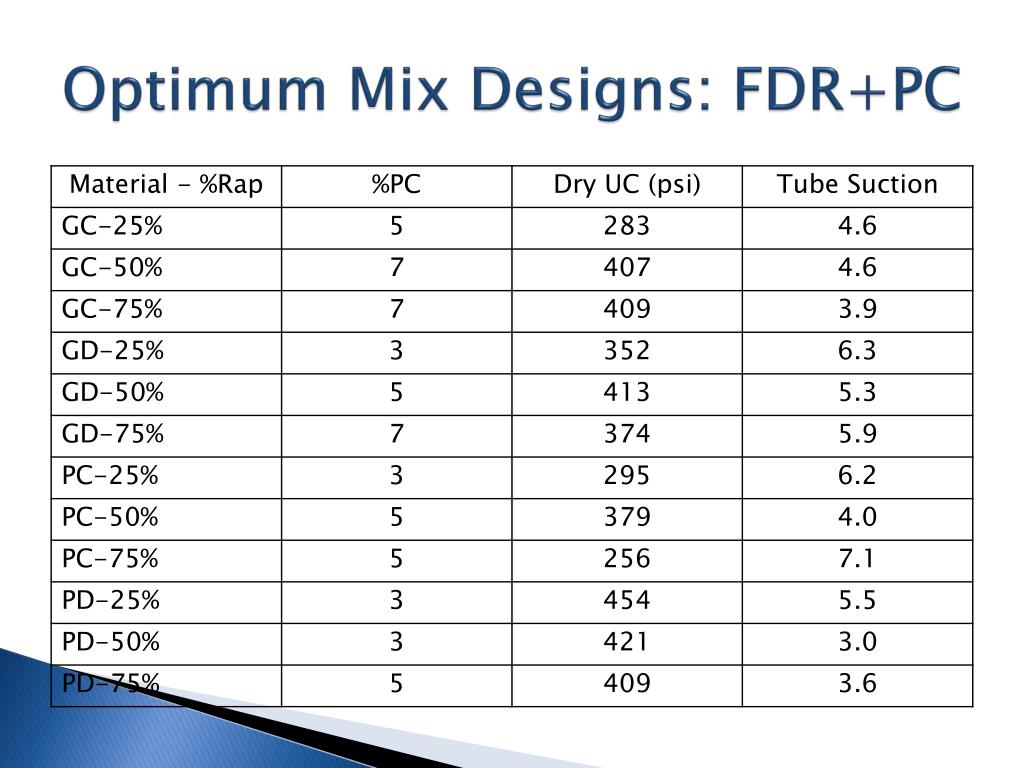 Optimum Mix Designs: FDR+PC

| Material - %Rap | %PC | Dry UC (psi) | Tube Suction |
|---|---|---|---|
| GC-25% | 5 | 283 | 4.6 |
| GC-50% | 7 | 407 | 4.6 |
| GC-75% | 7 | 409 | 3.9 |
| GD-25% | 3 | 352 | 6.3 |
| GD-50% | 5 | 413 | 5.3 |
| GD-75% | 7 | 374 | 5.9 |
| PC-25% | 3 | 295 | 6.2 |
| PC-50% | 5 | 379 | 4.0 |
| PC-75% | 5 | 256 | 7.1 |
| PD-25% | 3 | 454 | 5.5 |
| PD-50% | 3 | 421 | 3.0 |
| PD-75% | 5 | 409 | 3.6 |